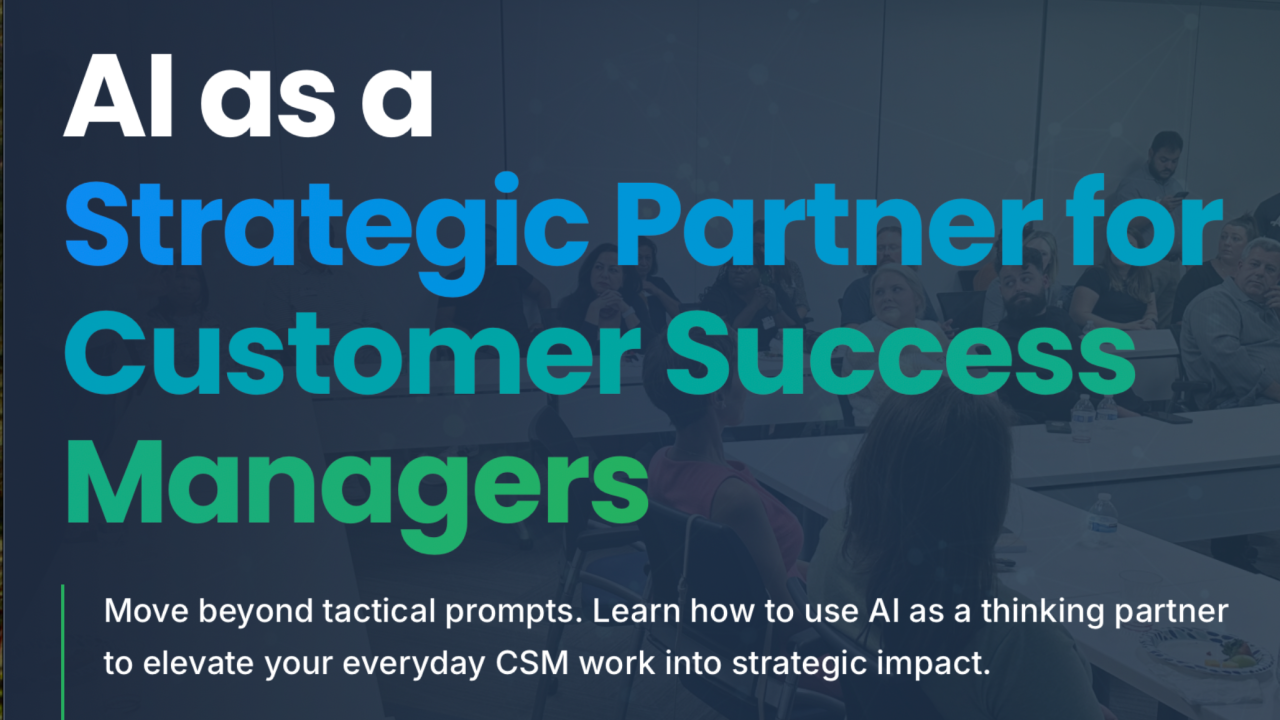 AI as a Strategic Partner for Customer Success Managers

Move beyond tactical prompts. Learn how to use AI as a thinking partner to elevate your everyday CSM work into strategic impact.